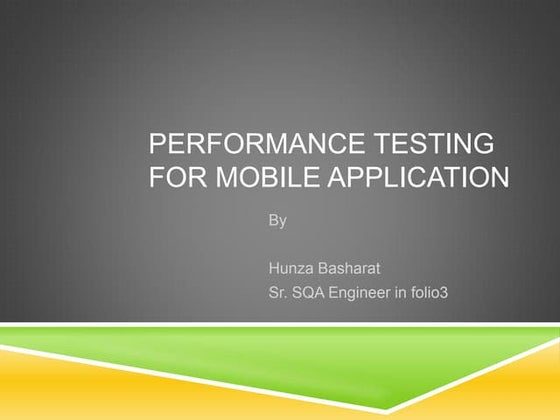 PERFORMANCE TESTING FOR MOBILE APPLICATION

By

Hunza Basharat
Sr. SQA Engineer in folio3